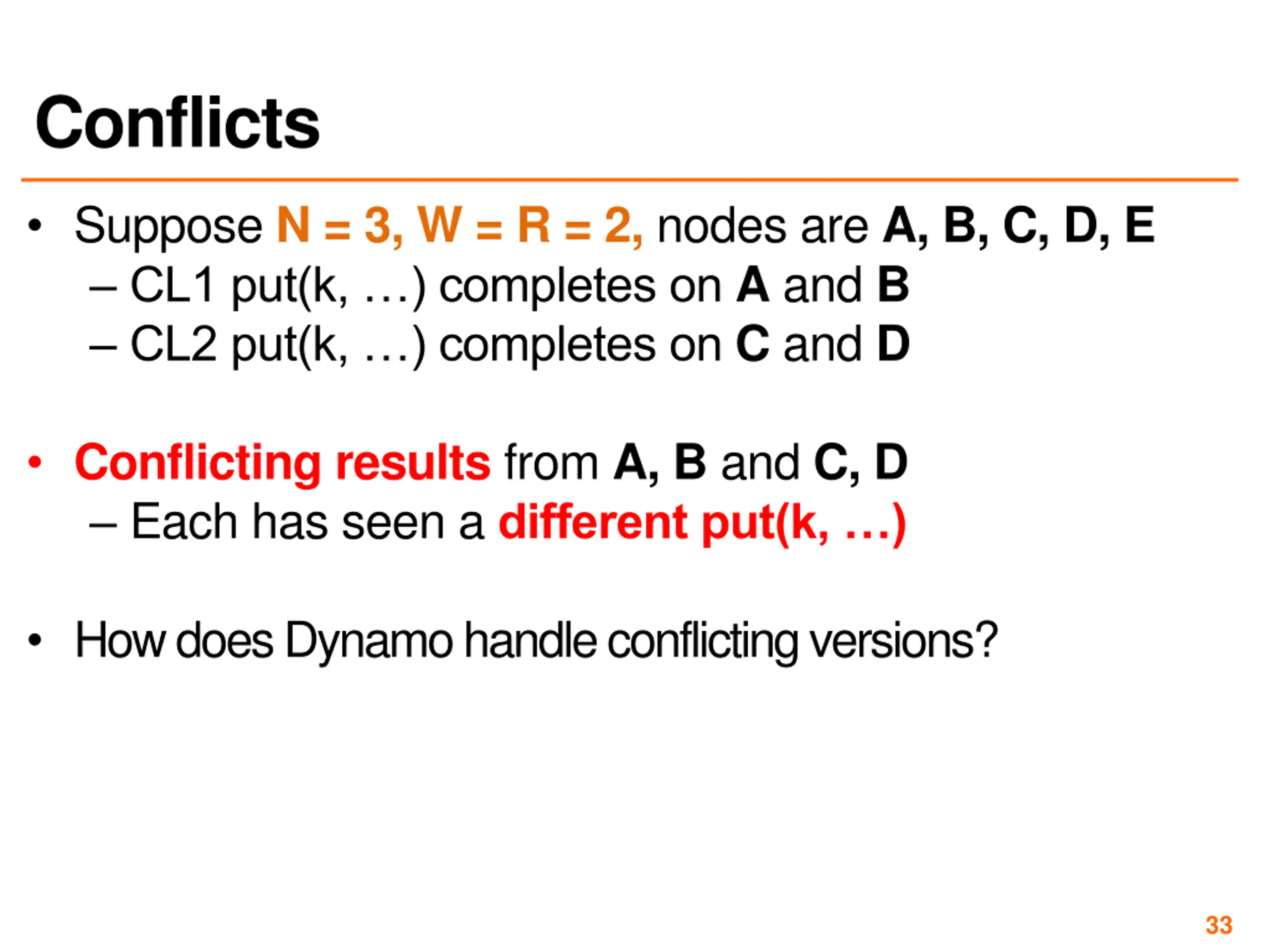 Conflicts

• Suppose N = 3, W = R = 2, nodes are A, B, C, D, E
– CL1 put(k, …) completes on A and B
– CL2 put(k, …) completes on C and D

• Conflicting results from A, B and C, D
– Each has seen a different put(k, …)

• How does Dynamo handle conflicting versions?

33